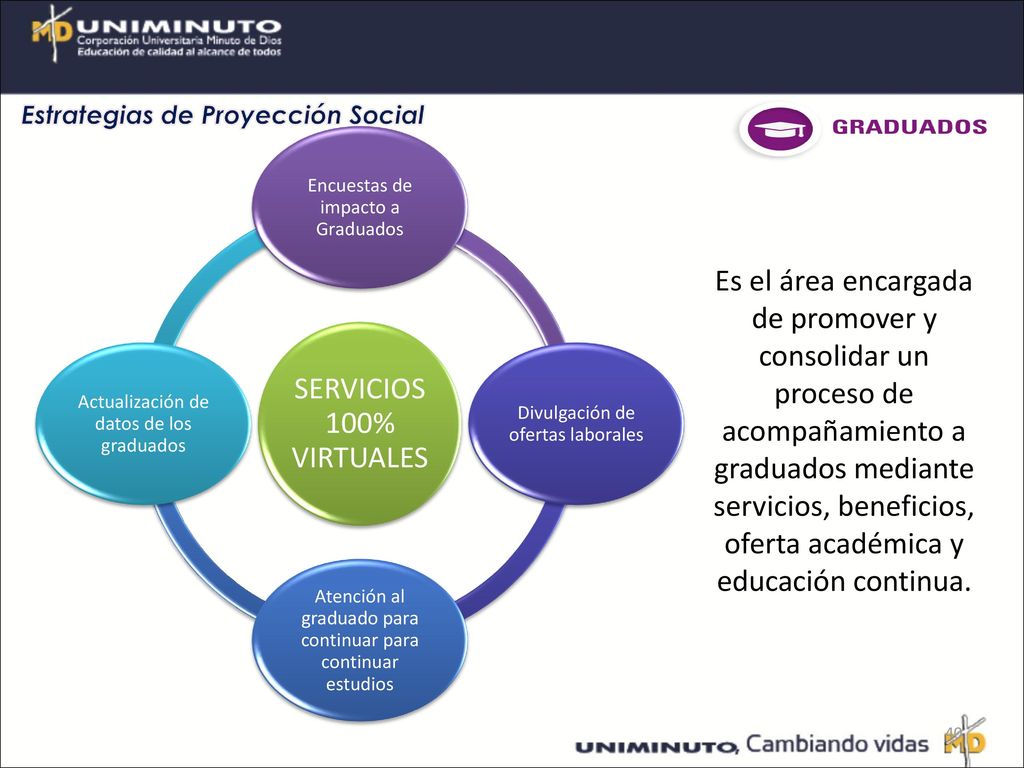 MD UNIMINUTO
Corporación Universitaria Minuto de Dios
Educación de calidad al alcance de todos

Estrategias de Proyección Social

GRADUADOS

Encuestas de impacto a Graduados

Actualización de datos de los graduados

SERVICIOS 100% VIRTUALES

Divulgación de ofertas laborales

Atención al graduado para continuar para continuar estudios

Es el área encargada de promover y consolidar un proceso de acompañamiento a graduados mediante servicios, beneficios, oferta académica y educación continua.

UNIMINUTO, Cambiando vidas MD